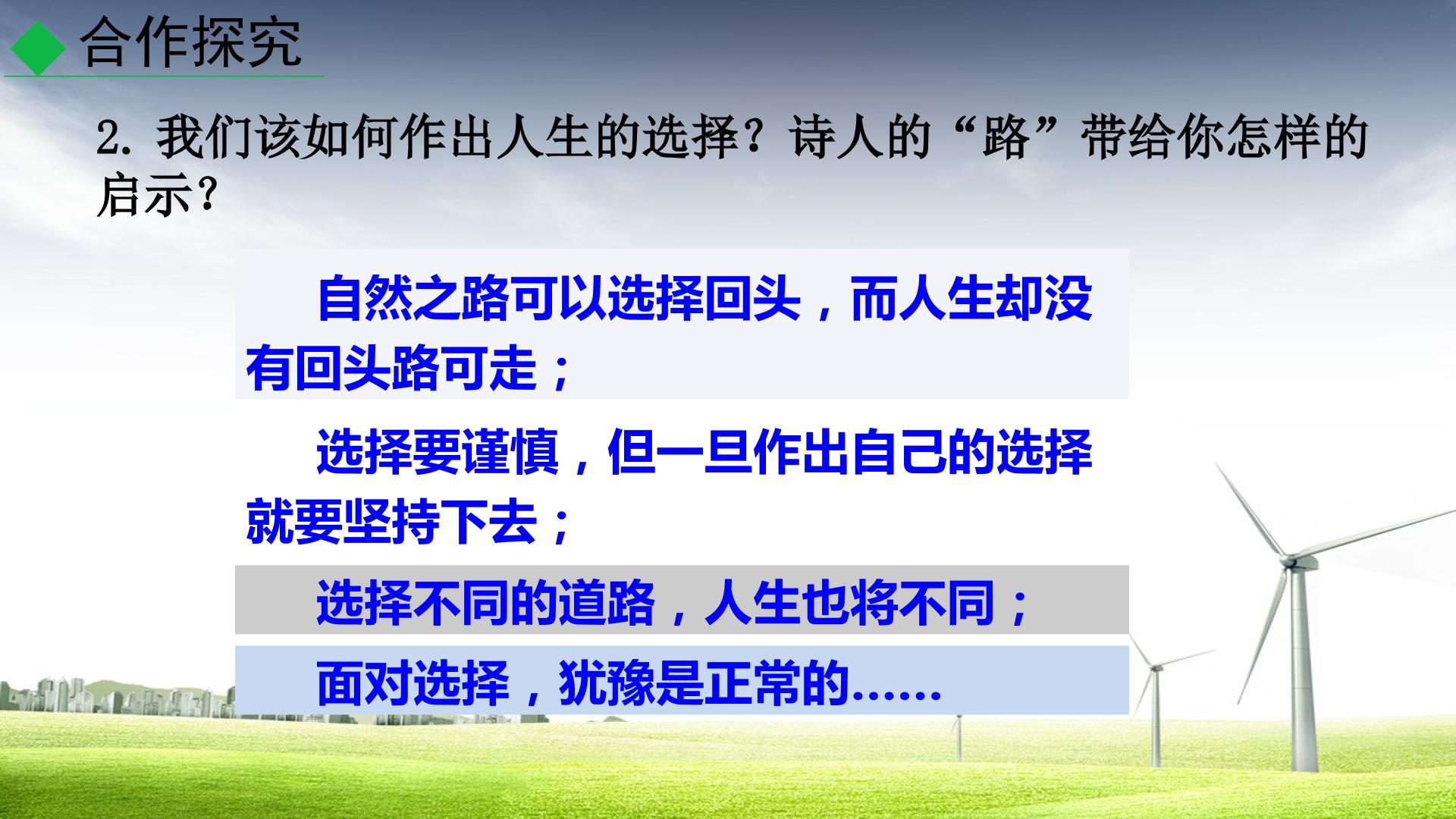 合作探究

2. 我们该如何作出人生的选择？诗人的“路”带给你怎样的启示？

自然之路可以选择回头，而人生却没有回头路可走；

选择要谨慎，但一旦作出自己的选择就要坚持下去；

选择不同的道路，人生也将不同；

面对选择，犹豫是正常的……